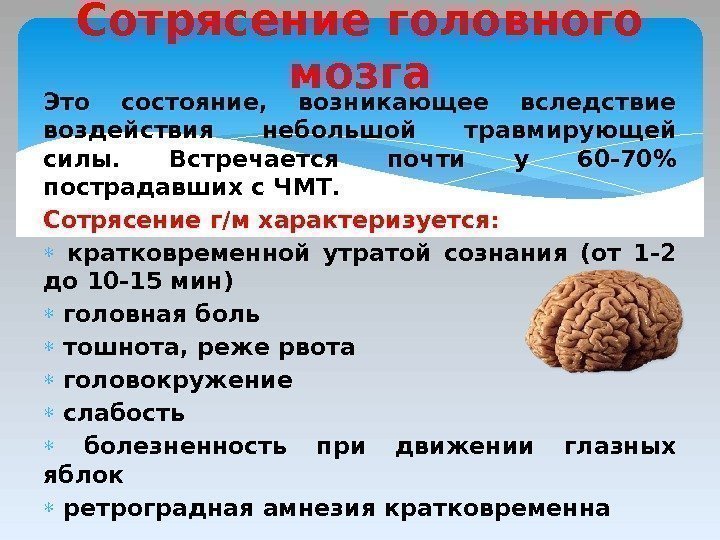 Сотрясение головного мозга

Это состояние, возникающее вследствие воздействия небольшой травмирующей силы. Встречается почти у 60-70% пострадавших с ЧМТ.

Сотрясение г/м характеризуется:

* кратковременной утратой сознания (от 1-2 до 10-15 мин)
* головная боль
* тошнота, реже рвота
* головокружение
* слабость
* болезненность при движении глазных яблок
* ретроградная амнезия кратковременна